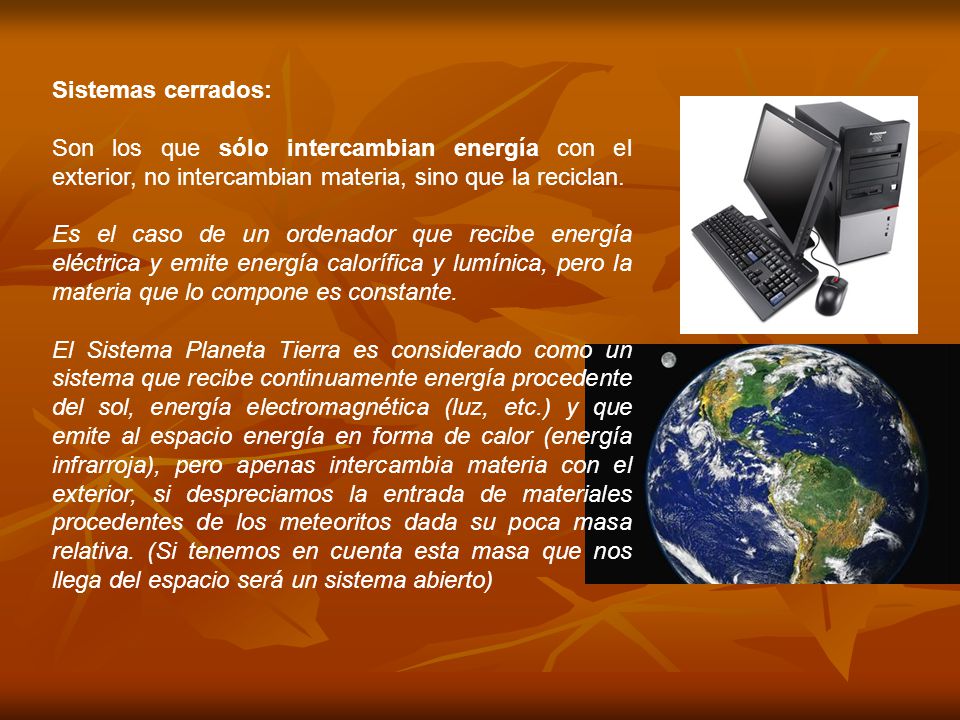 Sistemas cerrados:

Son los que sólo intercambian energía con el exterior, no intercambian materia, sino que la reciclan.

Es el caso de un ordenador que recibe energía eléctrica y emite energía calorífica y lumínica, pero la materia que lo compone es constante.

El Sistema Planeta Tierra es considerado como un sistema que recibe continuamente energía procedente del sol, energía electromagnética (luz, etc.) y que emite al espacio energía en forma de calor (energía infrarroja), pero apenas intercambia materia con el exterior, si despreciamos la entrada de materiales procedentes de los meteoritos dada su poca masa relativa. (Si tenemos en cuenta esta masa que nos llega del espacio será un sistema abierto)